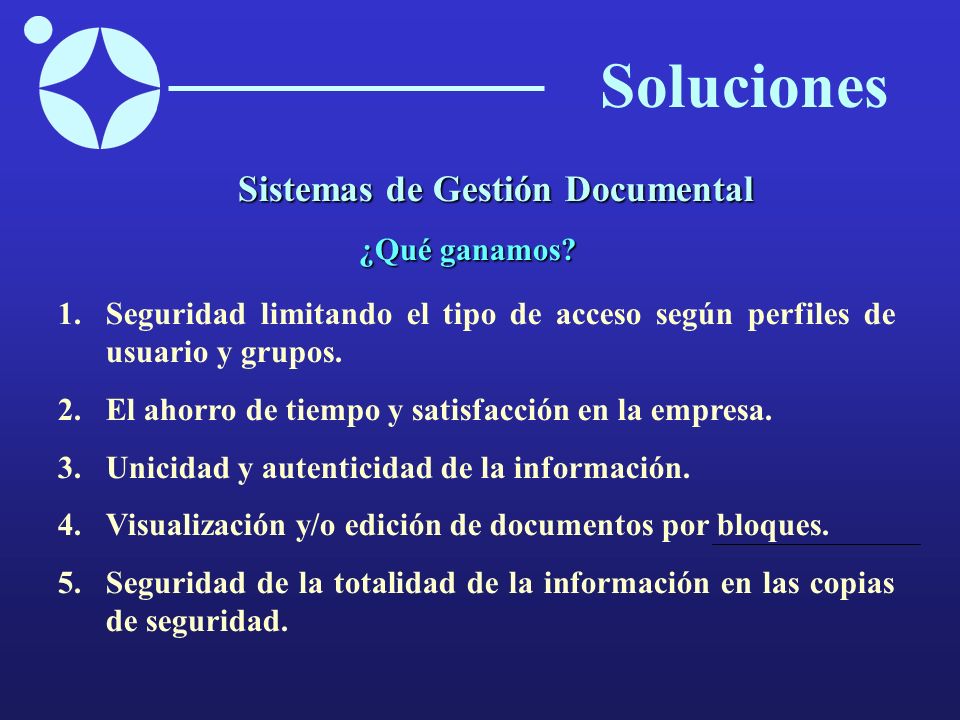 Soluciones

Sistemas de Gestión Documental

¿Qué ganamos?

1. Seguridad limitando el tipo de acceso según perfiles de usuario y grupos.

2. El ahorro de tiempo y satisfacción en la empresa.

3. Unicidad y autenticidad de la información.

4. Visualización y/o edición de documentos por bloques.

5. Seguridad de la totalidad de la información en las copias de seguridad.